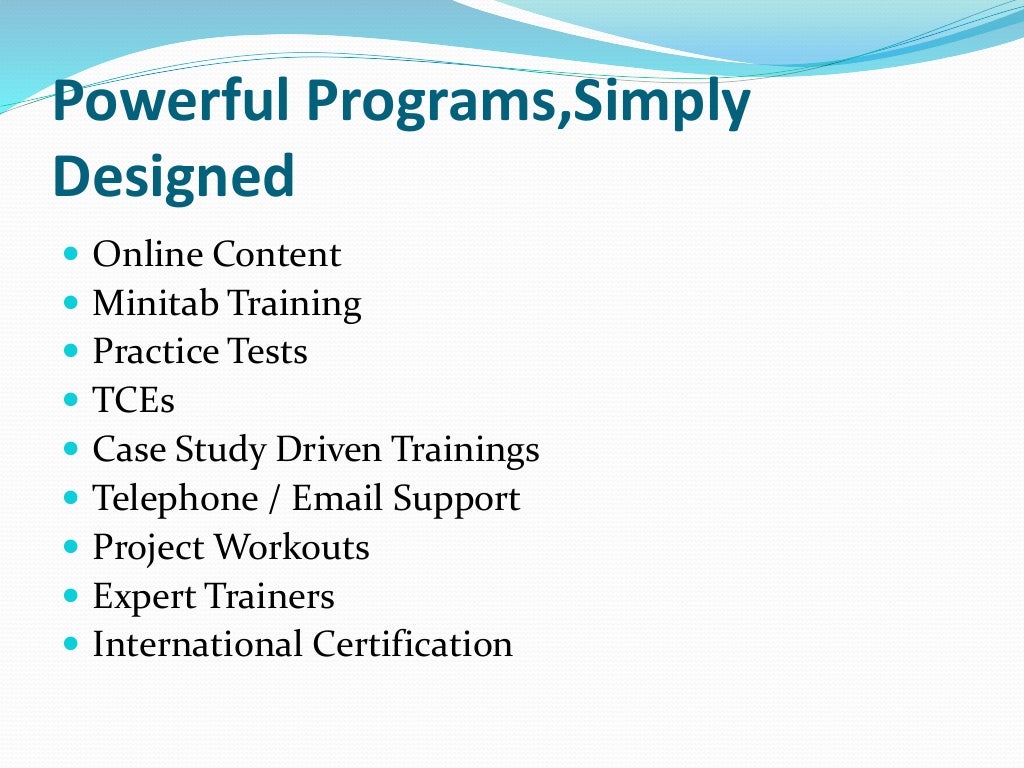 Powerful Programs,Simply Designed

- Online Content
- Minitab Training
- Practice Tests
- TCEs
- Case Study Driven Trainings
- Telephone / Email Support
- Project Workouts
- Expert Trainers
- International Certification